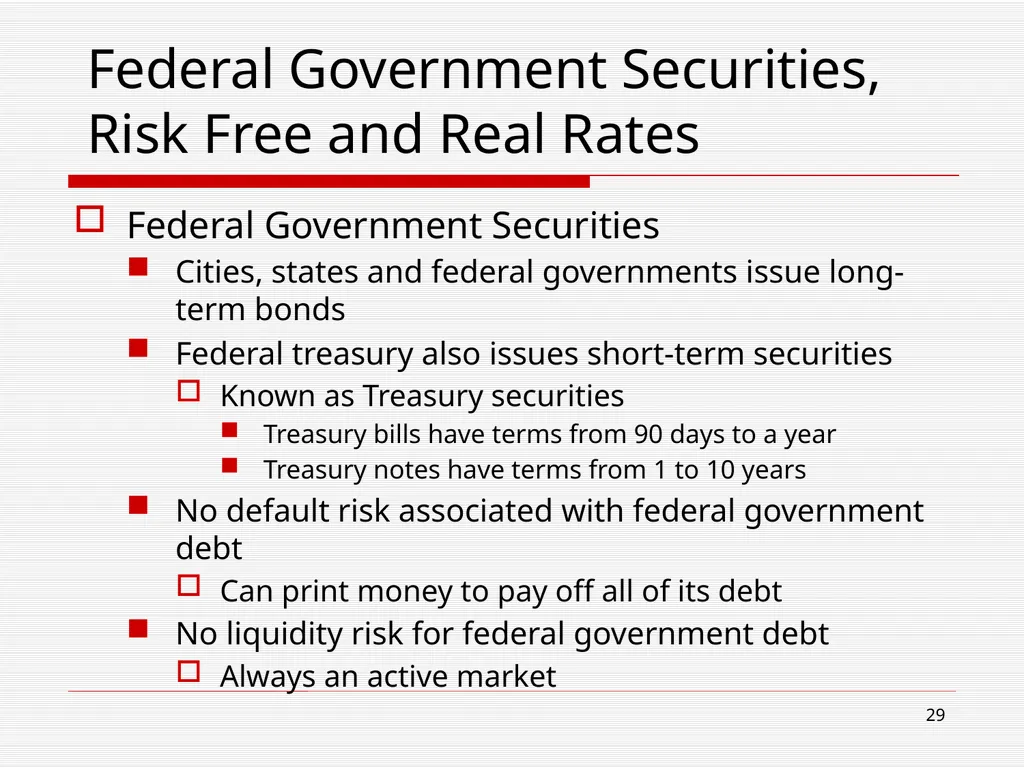 Federal Government Securities, Risk Free and Real Rates

Federal Government Securities

Cities, states and federal governments issue long-term bonds

Federal treasury also issues short-term securities

Known as Treasury securities

Treasury bills have terms from 90 days to a year

Treasury notes have terms from 1 to 10 years

No default risk associated with federal government debt

Can print money to pay off all of its debt

No liquidity risk for federal government debt

Always an active market

29